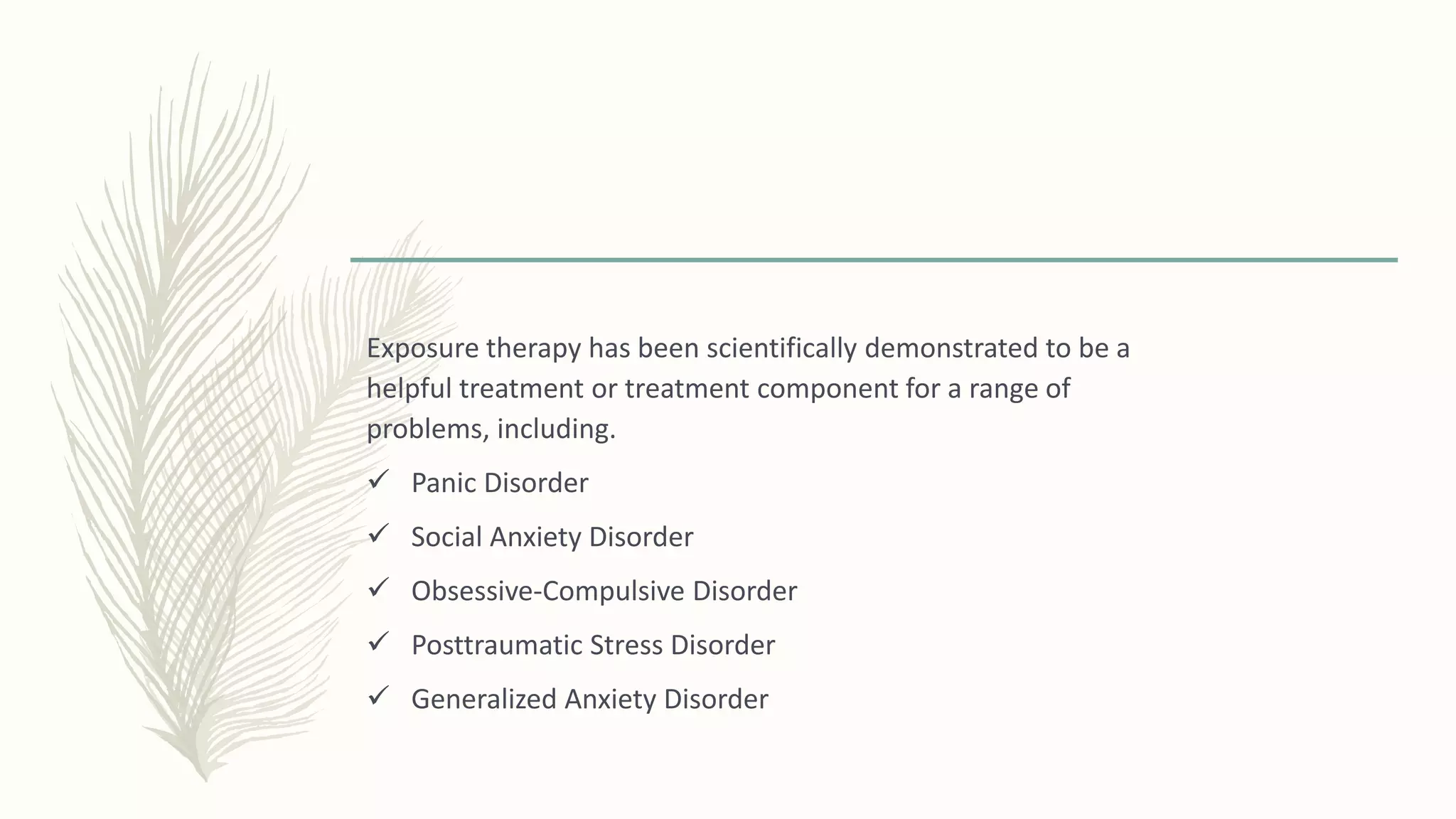 Exposure therapy has been scientifically demonstrated to be a helpful treatment or treatment component for a range of problems, including.

✓ Panic Disorder
✓ Social Anxiety Disorder
✓ Obsessive-Compulsive Disorder
✓ Posttraumatic Stress Disorder
✓ Generalized Anxiety Disorder